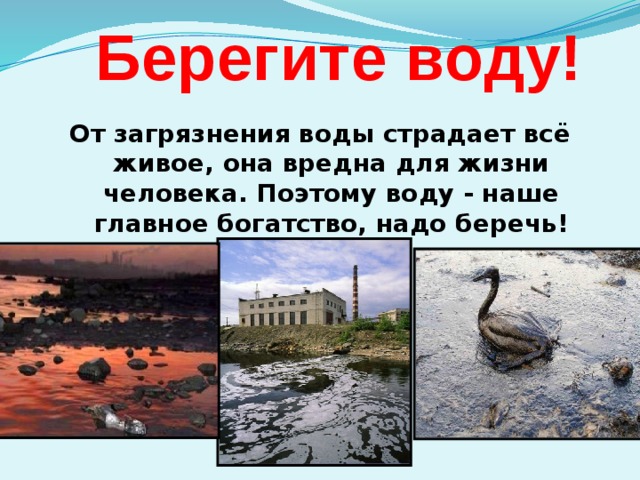 Берегите воду!

От загрязнения воды страдает всё живое, она вредна для жизни человека. Поэтому воду - наше главное богатство, надо беречь!